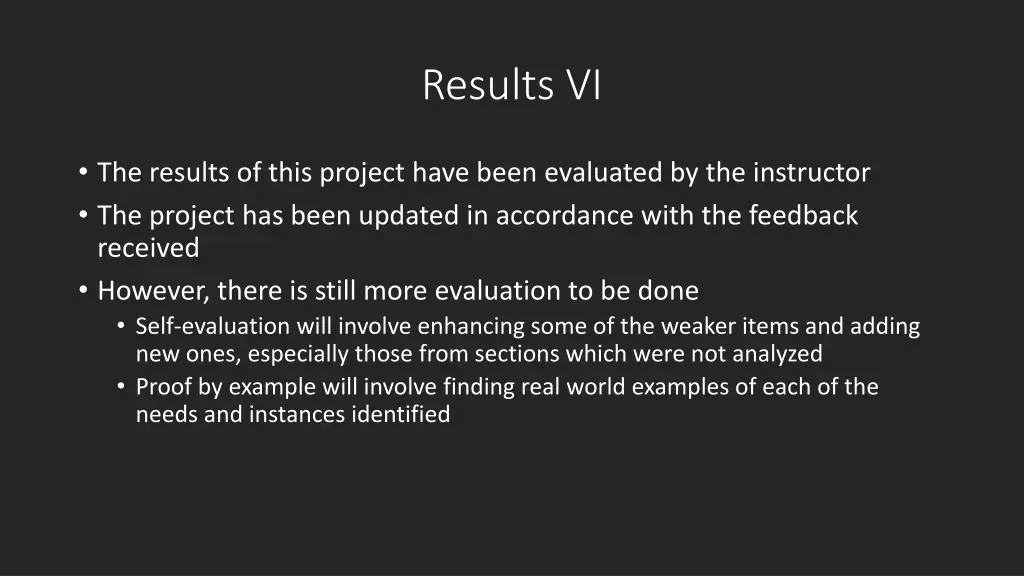 Results VI

• The results of this project have been evaluated by the instructor
• The project has been updated in accordance with the feedback received
• However, there is still more evaluation to be done
  • Self-evaluation will involve enhancing some of the weaker items and adding new ones, especially those from sections which were not analyzed
  • Proof by example will involve finding real world examples of each of the needs and instances identified